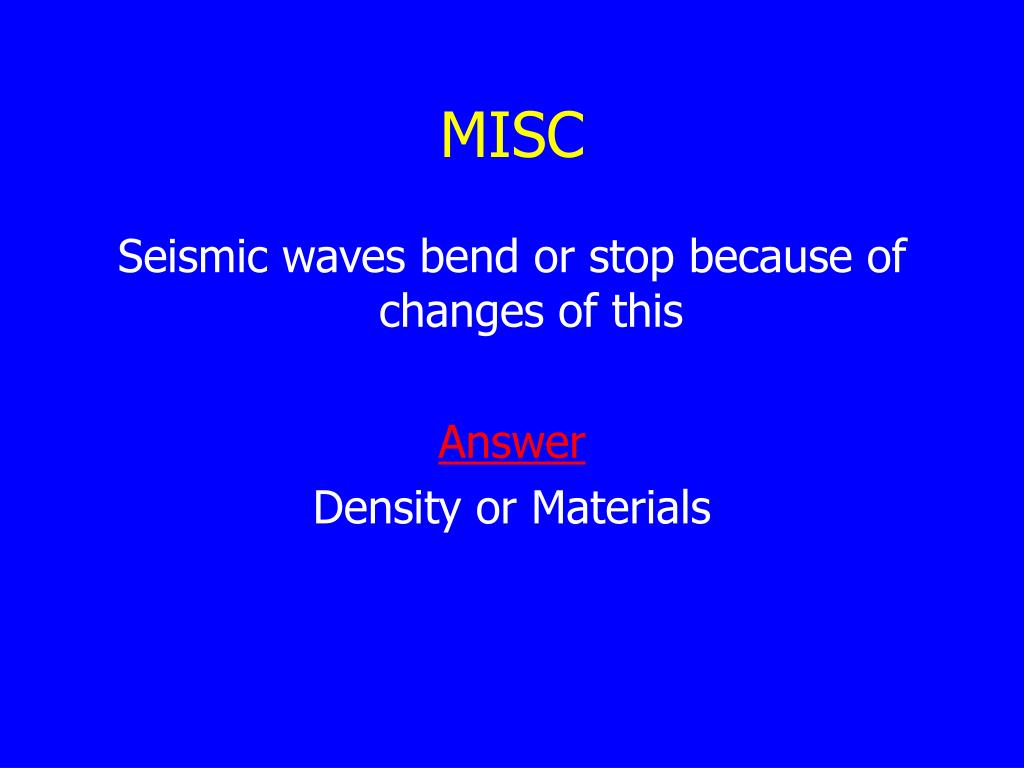 MISC

Seismic waves bend or stop because of changes of this

Answer

Density or Materials